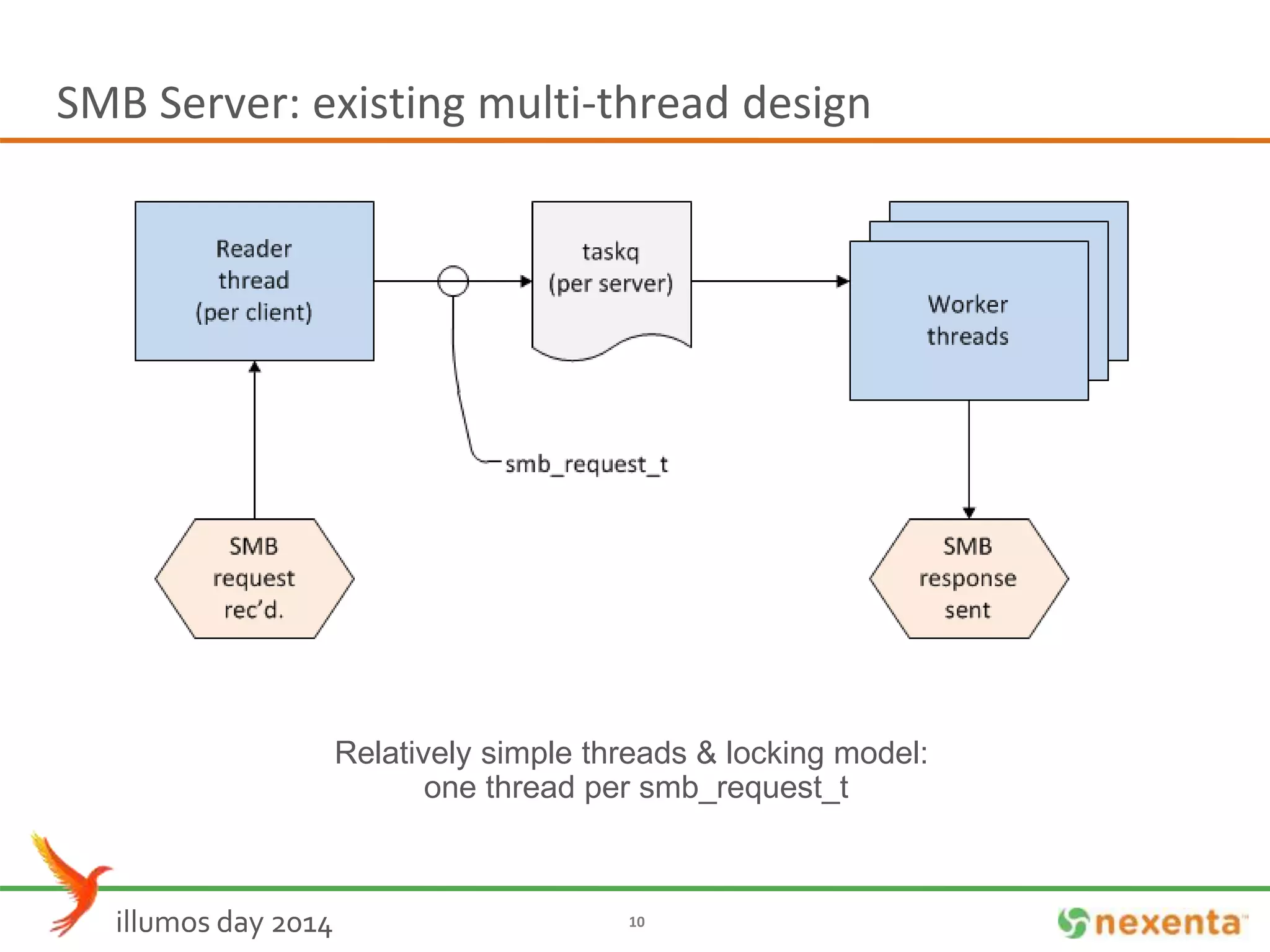 SMB Server: existing multi-thread design

Reader thread (per client)

taskq (per server)

Worker threads

smb_request_t

SMB request rec'd.

SMB response sent

Relatively simple threads & locking model: one thread per smb_request_t

illumos day 2014

10

nexenta